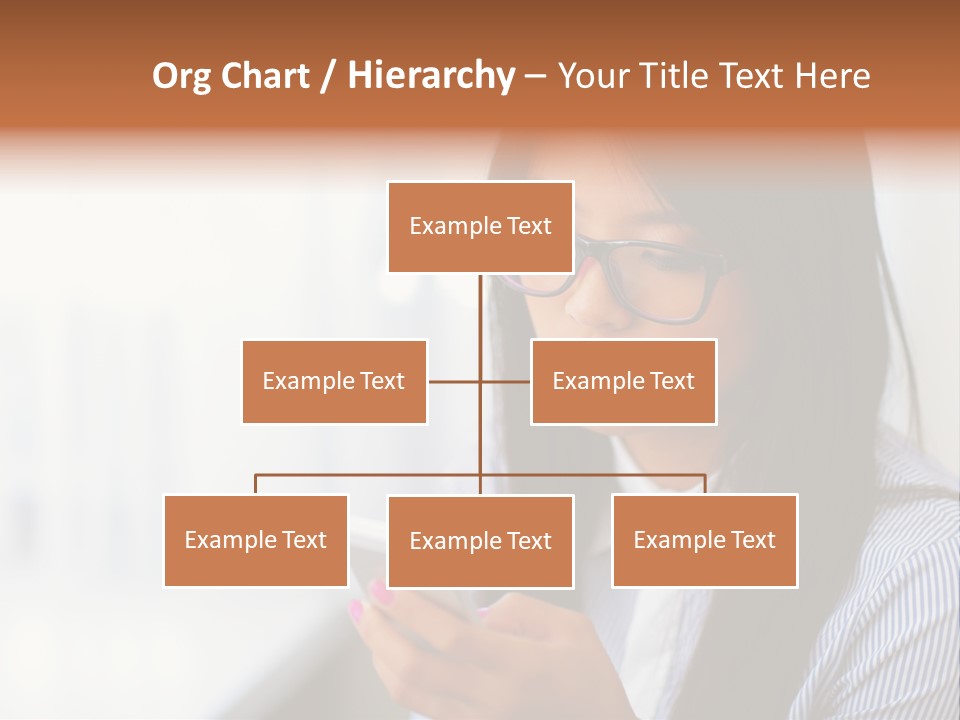 Org Chart / Hierarchy – Your Title Text Here

Example Text

Example Text

Example Text

Example Text

Example Text

Example Text